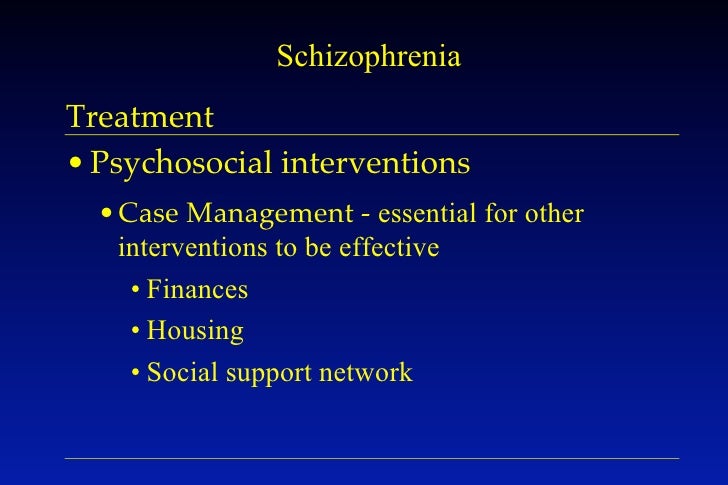 Schizophrenia

Treatment

• Psychosocial interventions

• Case Management - essential for other interventions to be effective

• Finances

• Housing

• Social support network